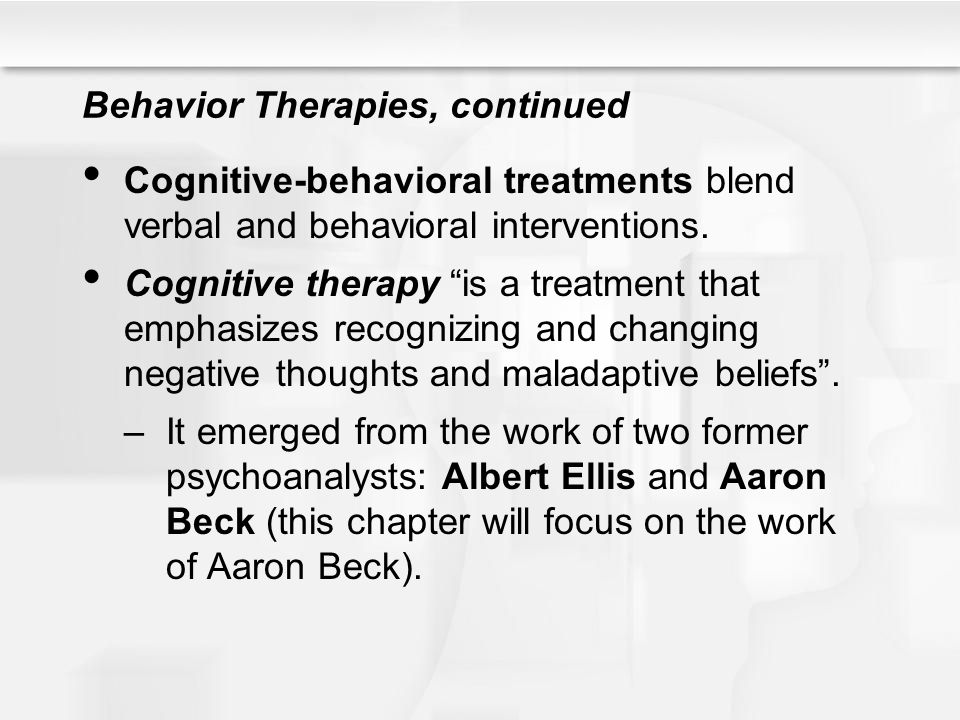 Behavior Therapies, continued

• Cognitive-behavioral treatments blend verbal and behavioral interventions.

• Cognitive therapy “is a treatment that emphasizes recognizing and changing negative thoughts and maladaptive beliefs”.

– It emerged from the work of two former psychoanalysts: Albert Ellis and Aaron Beck (this chapter will focus on the work of Aaron Beck).